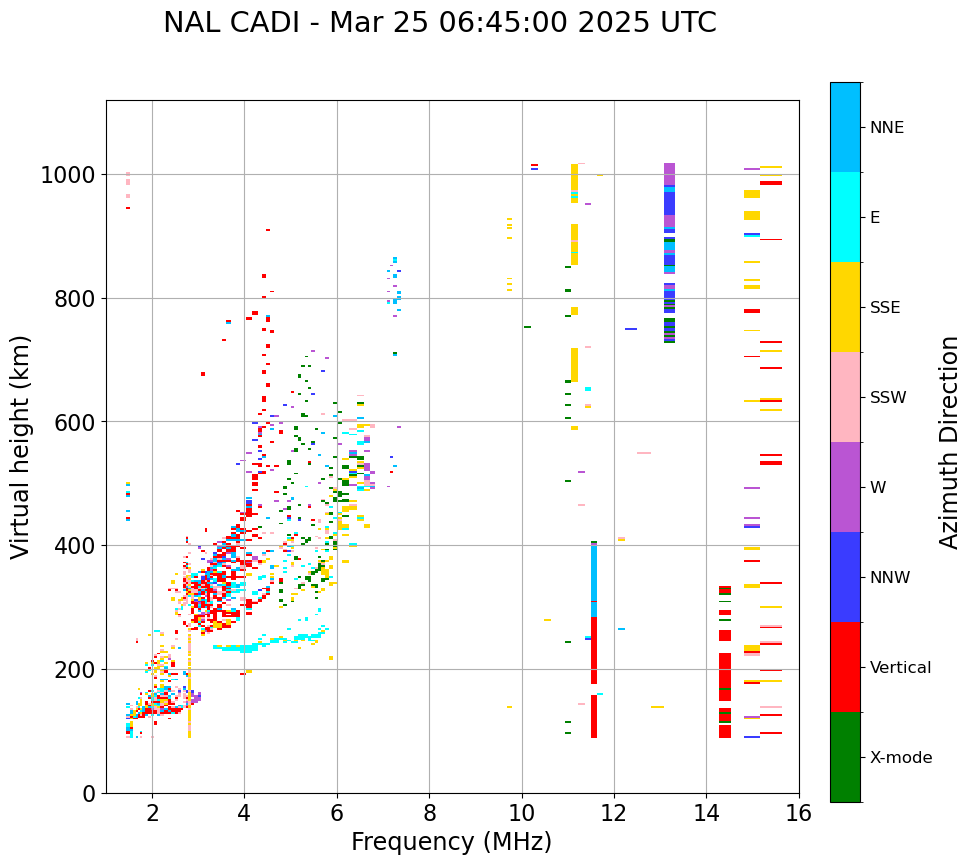 NAL CADI - Mar 25 06:45:00 2025 UTC

Virtual height (km)

1000
800
600
400
200
0

2
4
6
8
10
12
14
16

Frequency (MHz)

NNE
E
SSE
SSW
W
NNW
Vertical
X-mode

Azimuth Direction